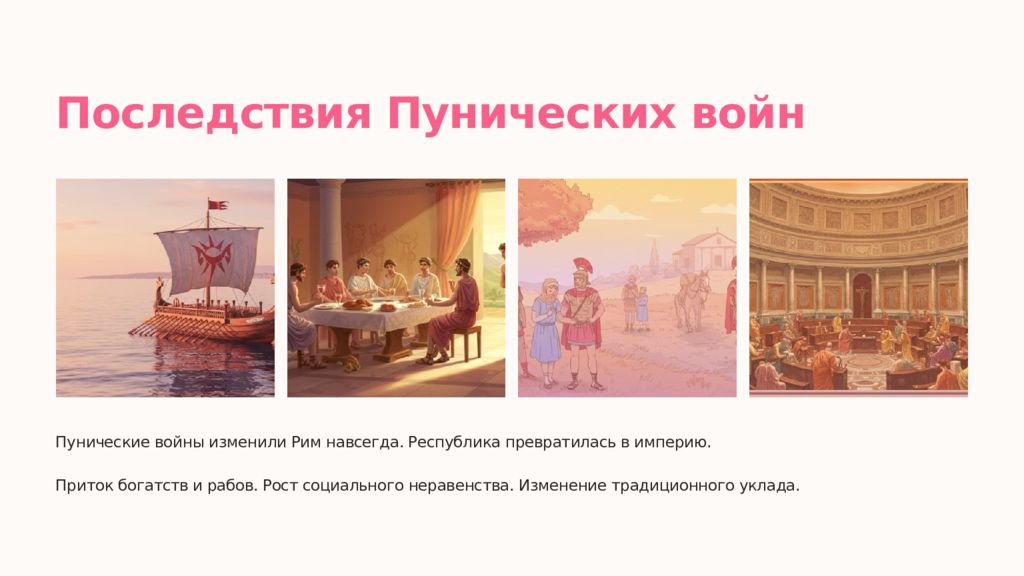 Последствия Пунических войн

Пунические войны изменили Рим навсегда. Республика превратилась в империю.

Приток богатств и рабов. Рост социального неравенства. Изменение традиционного уклада.